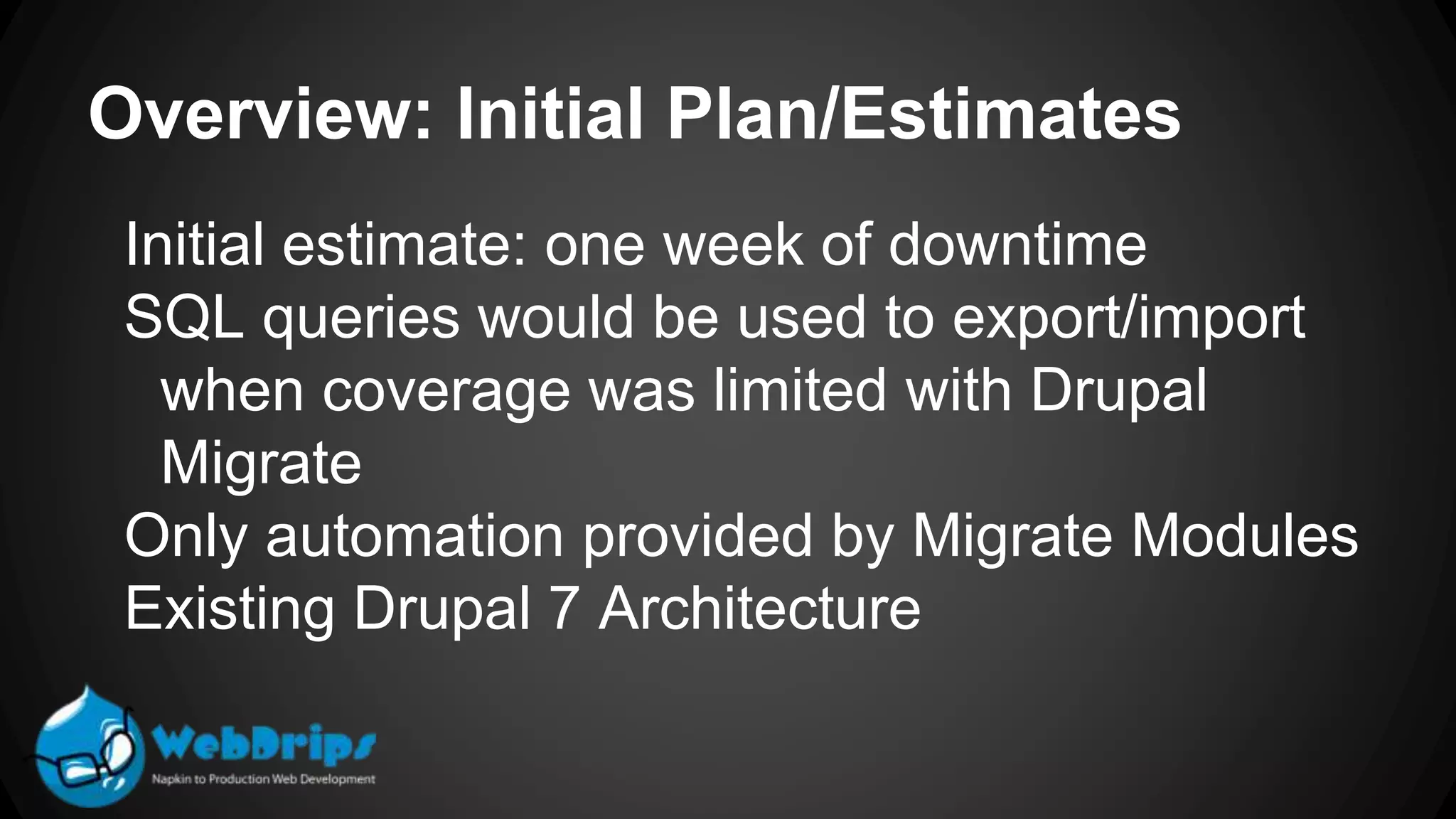 Overview: Initial Plan/Estimates

Initial estimate: one week of downtime
SQL queries would be used to export/import when coverage was limited with Drupal Migrate
Only automation provided by Migrate Modules
Existing Drupal 7 Architecture

WebDrips
Napkin to Production Web Development